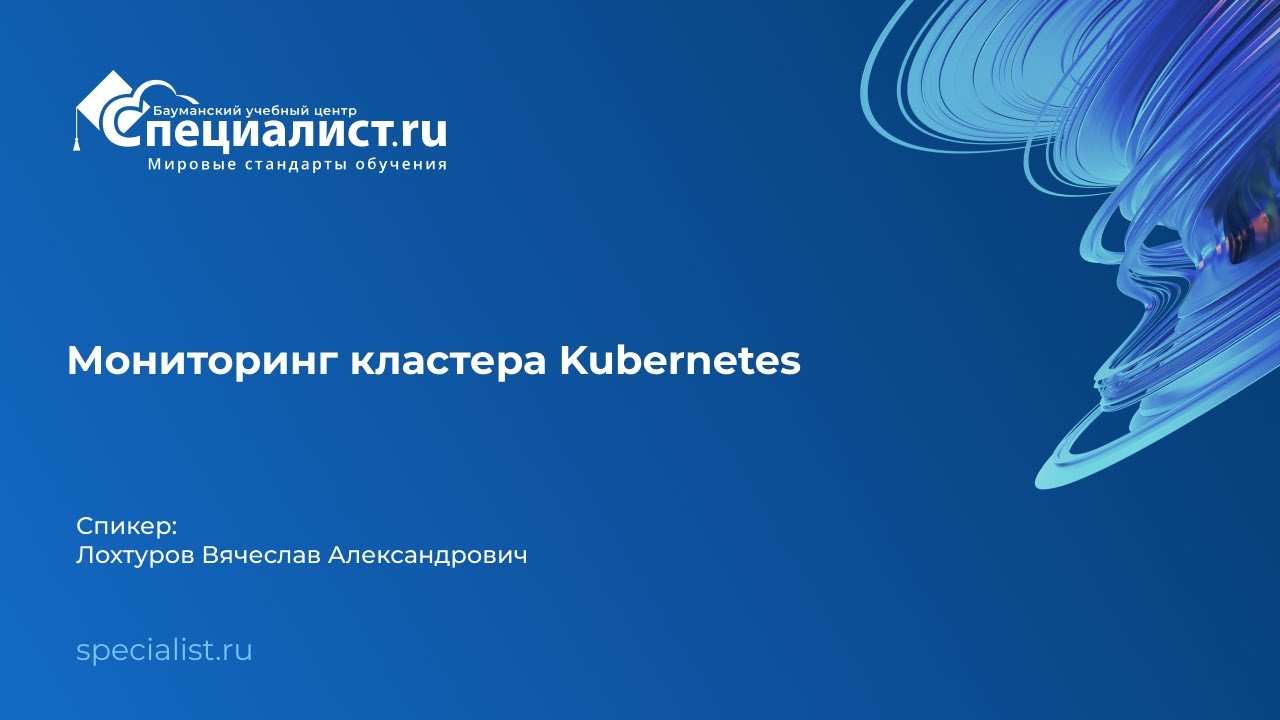 Бауманский учебный центр
Специалист.ru
Мировые стандарты обучения

Мониторинг кластера Kubernetes

Спикер:
Лохтуров Вячеслав Александрович

specialist.ru